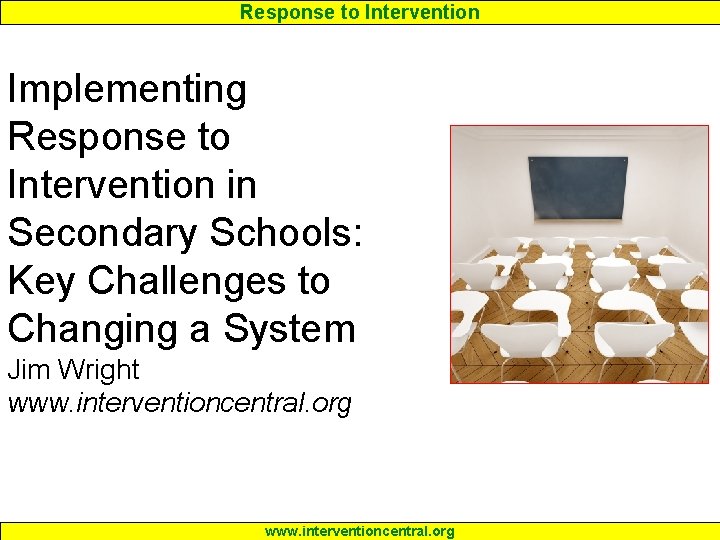 Response to Intervention

Implementing Response to Intervention in Secondary Schools: Key Challenges to Changing a System

Jim Wright
www.interventioncentral.org

www.interventioncentral.org